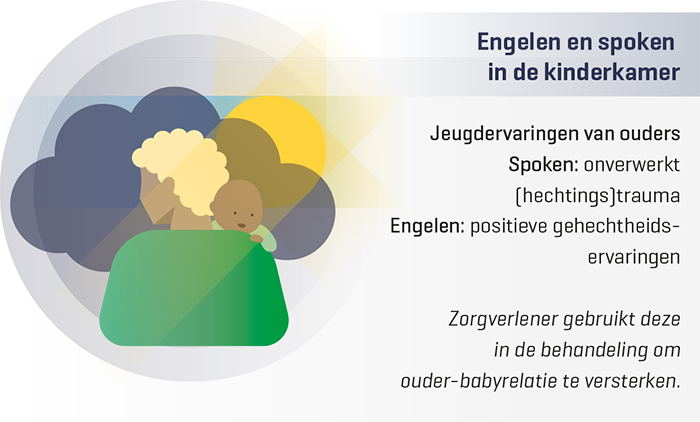 Engelen en spoken in de kinderkamer

Jeugdervaringen van ouders
Spoken: onverwerkt (hechtings)trauma
Engelen: positieve gehechtheidservaringen

Zorgverlener gebruikt deze in de behandeling om ouder-babyrelatie te versterken.